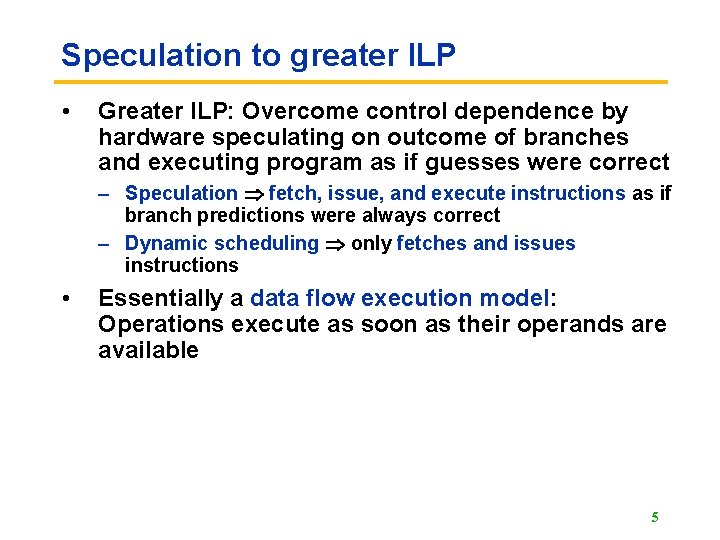 Speculation to greater ILP

• Greater ILP: Overcome control dependence by hardware speculating on outcome of branches and executing program as if guesses were correct

– Speculation $\Rightarrow$ fetch, issue, and execute instructions as if branch predictions were always correct

– Dynamic scheduling $\Rightarrow$ only fetches and issues instructions

• Essentially a data flow execution model: Operations execute as soon as their operands are available

5